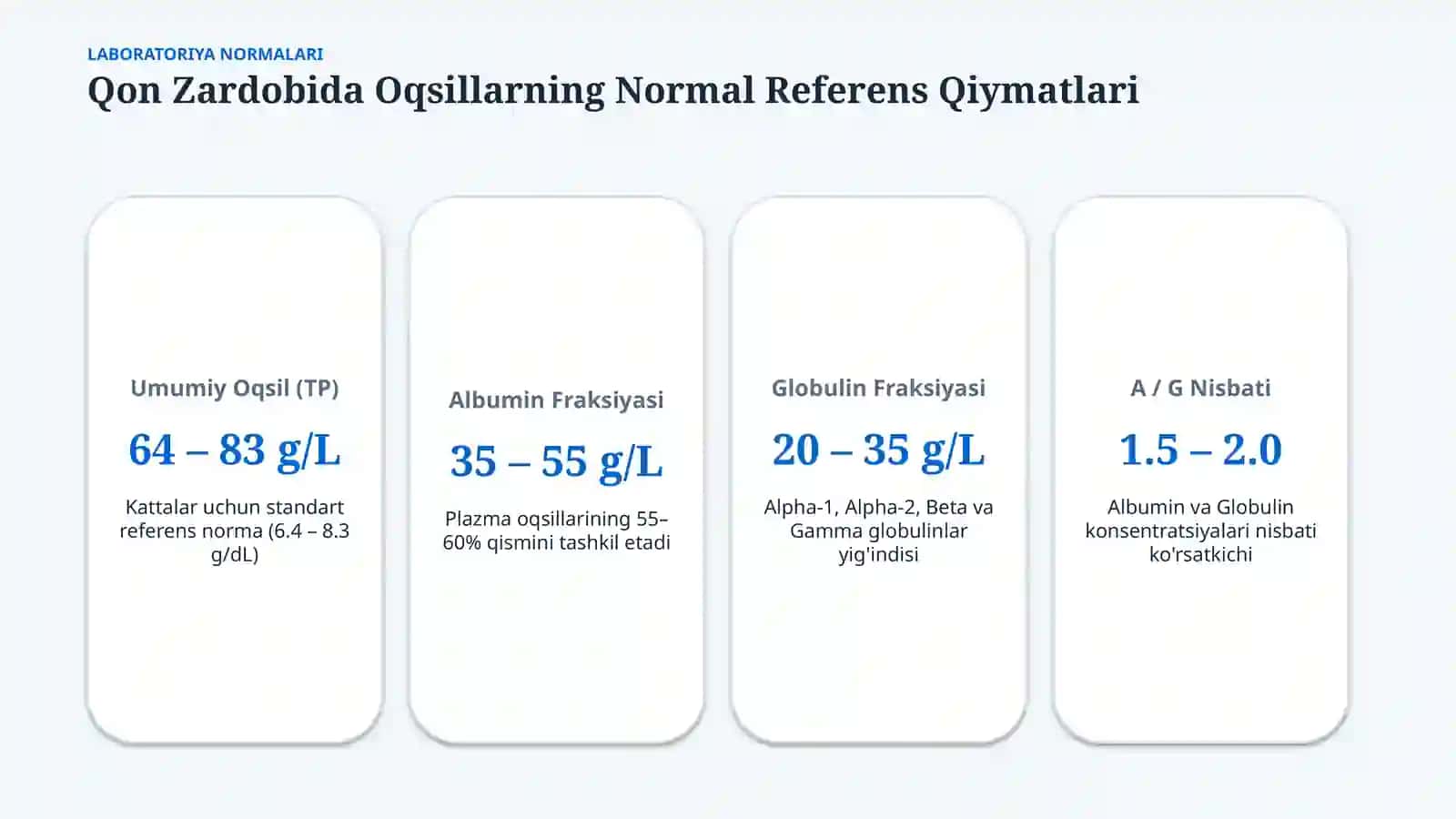 LABORATORIYA NORMALARI

Qon Zardobida Oqsillarning Normal Referens Qiymatlari

Umumiy Oqsil (TP)

64 – 83 g/L

Kattalar uchun standart referens norma (6.4 – 8.3 g/dL)

Albumin Fraksiyasi

35 – 55 g/L

Plazma oqsillarining 55–60% qismini tashkil etadi

Globulin Fraksiyasi

20 – 35 g/L

Alpha-1, Alpha-2, Beta va Gamma globulinlar yig'indisi

A / G Nisbati

1.5 – 2.0

Albumin va Globulin konsentratsiyalari nisbati ko'rsatkichi